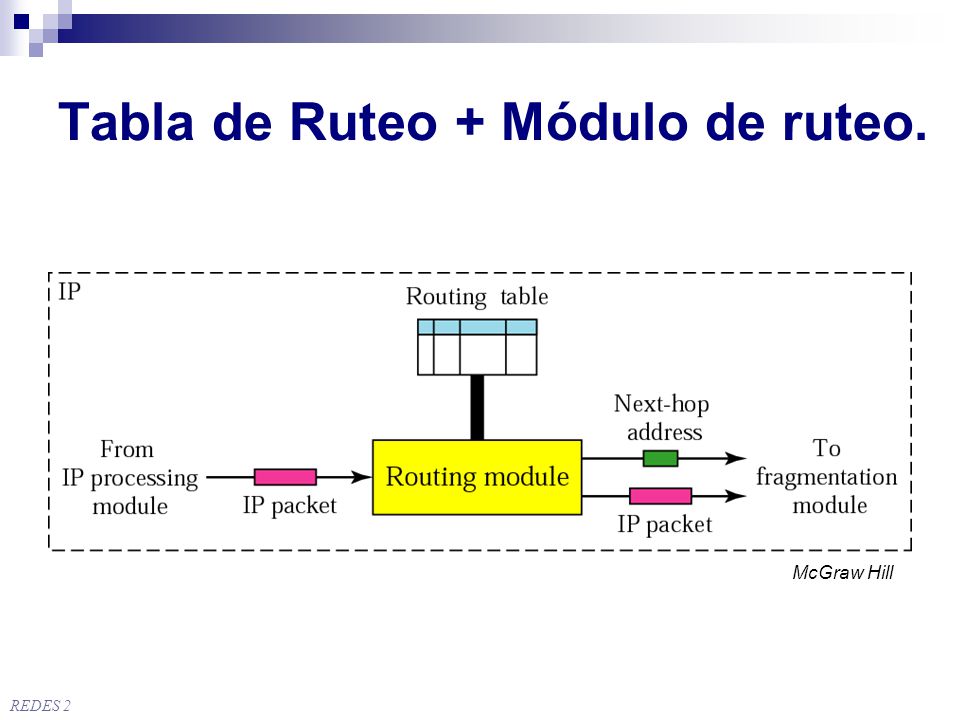 Tabla de Ruteo + Módulo de ruteo.

IP

Routing table

From IP processing module

IP packet

Routing module

Next-hop address

IP packet

To fragmentation module

McGraw Hill

REDES 2